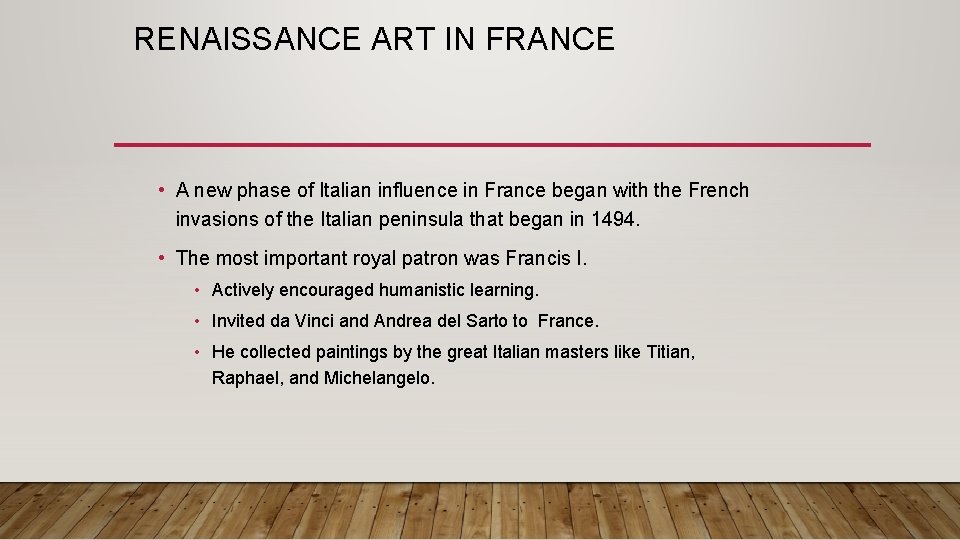 RENAISSANCE ART IN FRANCE

• A new phase of Italian influence in France began with the French invasions of the Italian peninsula that began in 1494.

• The most important royal patron was Francis I.

• Actively encouraged humanistic learning.

• Invited da Vinci and Andrea del Sarto to France.

• He collected paintings by the great Italian masters like Titian, Raphael, and Michelangelo.